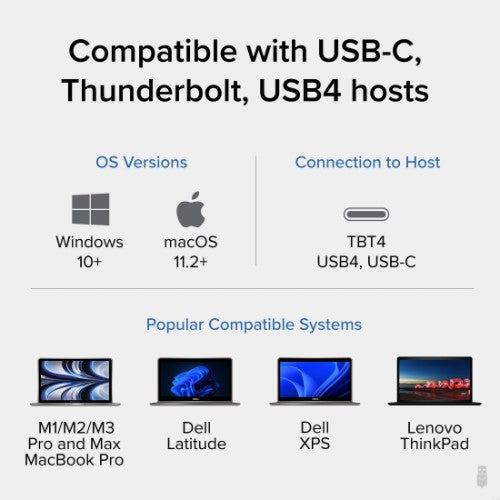 Compatible with USB-C, Thunderbolt, USB4 hosts

OS Versions

Windows
10+

macOS
11.2+

Connection to Host

TBT4
USB4, USB-C

Popular Compatible Systems

M1/M2/M3
Pro and Max
MacBook Pro

Dell
Latitude

Dell
XPS

Lenovo
ThinkPad